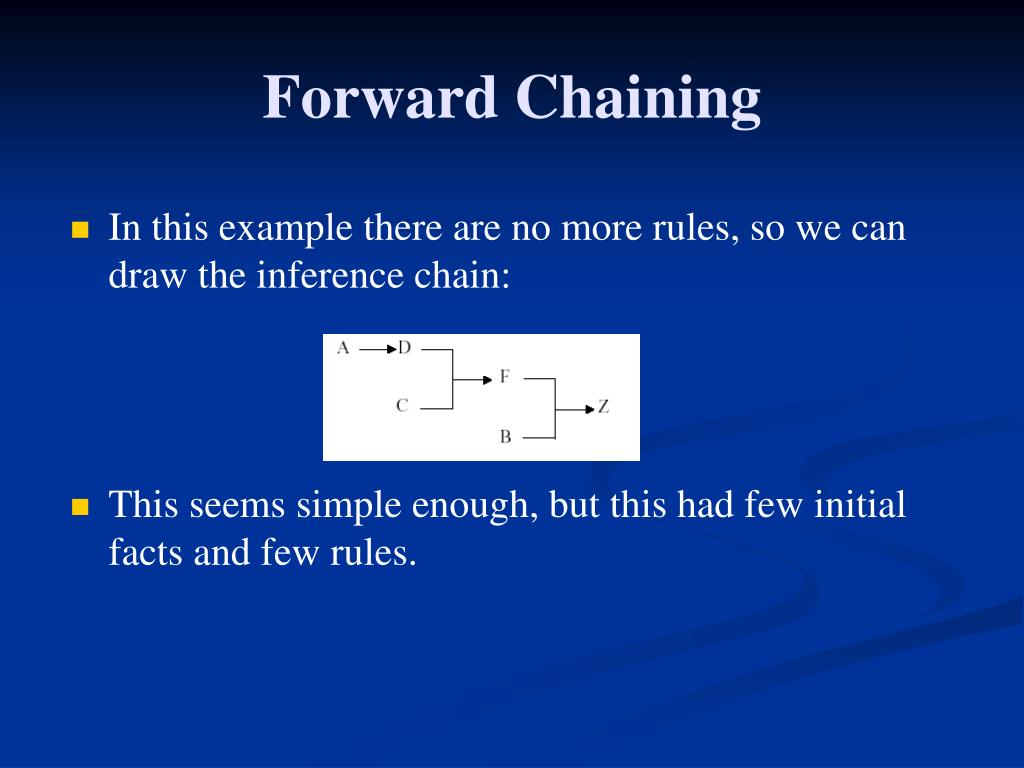 Forward Chaining

In this example there are no more rules, so we can draw the inference chain:

A D
F
C
Z
B

This seems simple enough, but this had few initial facts and few rules.